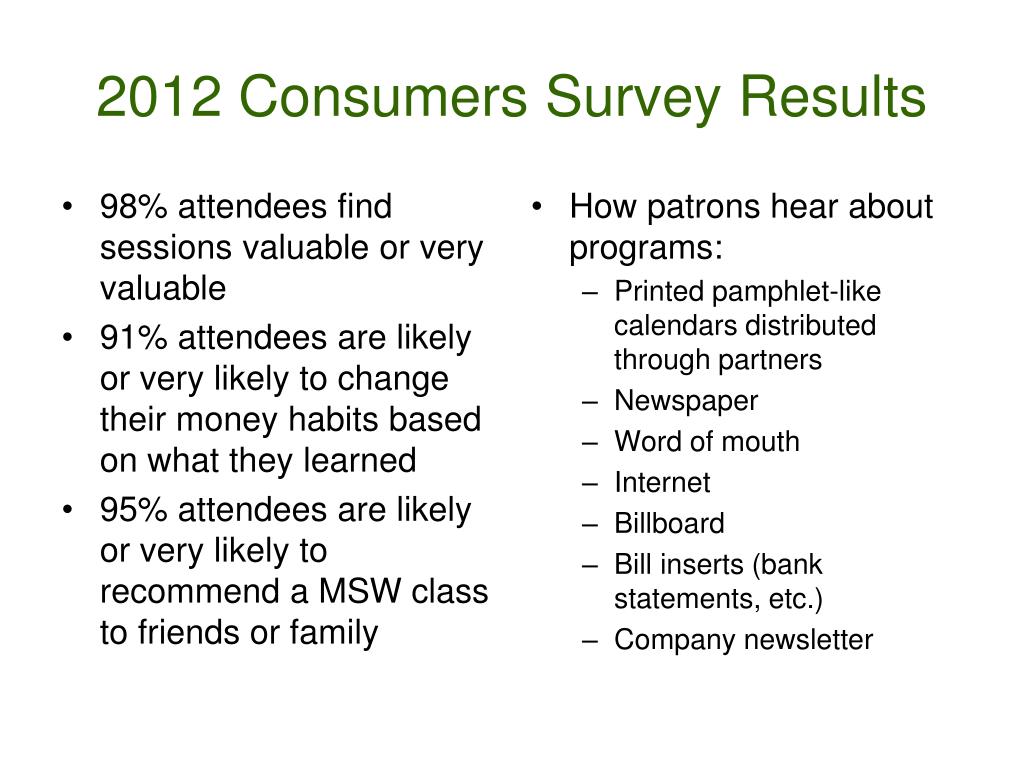 2012 Consumers Survey Results

• 98% attendees find sessions valuable or very valuable
• 91% attendees are likely or very likely to change their money habits based on what they learned
• 95% attendees are likely or very likely to recommend a MSW class to friends or family

• How patrons hear about programs:
– Printed pamphlet-like calendars distributed through partners
– Newspaper
– Word of mouth
– Internet
– Billboard
– Bill inserts (bank statements, etc.)
– Company newsletter